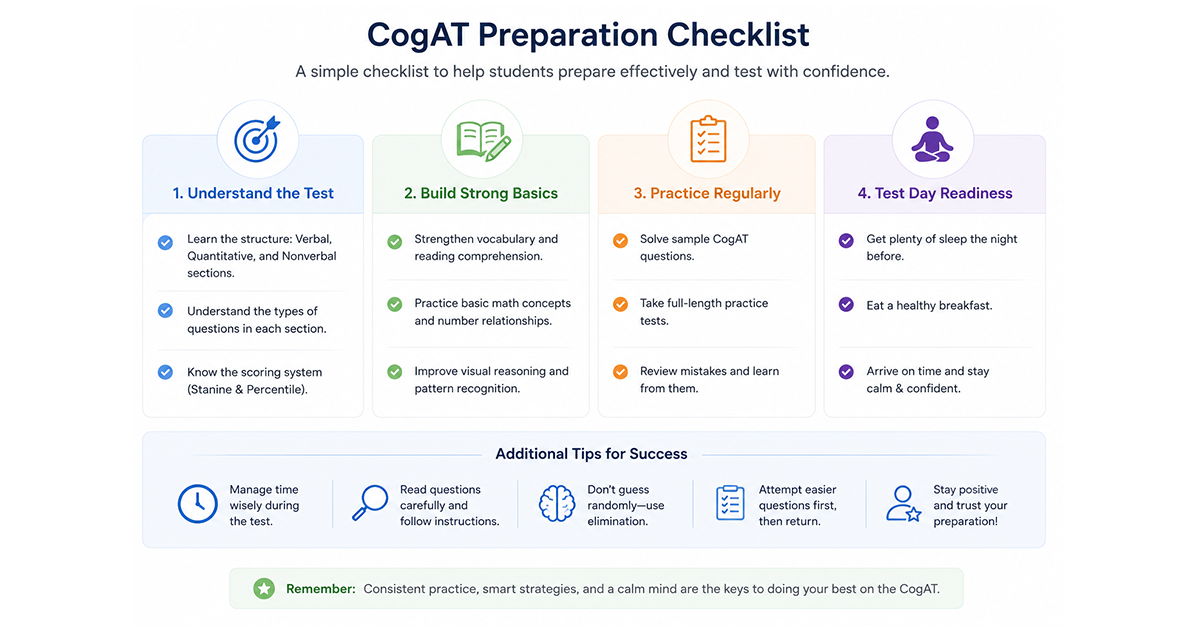 CogAT Preparation Checklist

A simple checklist to help students prepare effectively and test with confidence.

1. Understand the Test

Learn the structure: Verbal, Quantitative, and Nonverbal sections.

Understand the types of questions in each section.

Know the scoring system (Stanine & Percentile).

2. Build Strong Basics

Strengthen vocabulary and reading comprehension.

Practice basic math concepts and number relationships.

Improve visual reasoning and pattern recognition.

3. Practice Regularly

Solve sample CogAT questions.

Take full-length practice tests.

Review mistakes and learn from them.

4. Test Day Readiness

Get plenty of sleep the night before.

Eat a healthy breakfast.

Arrive on time and stay calm & confident.

Additional Tips for Success

Manage time wisely during the test.

Read questions carefully and follow instructions.

Don't guess randomly—use elimination.

Attempt easier questions first, then return.

Stay positive and trust your preparation!

Remember: Consistent practice, smart strategies, and a calm mind are the keys to doing your best on the CogAT.